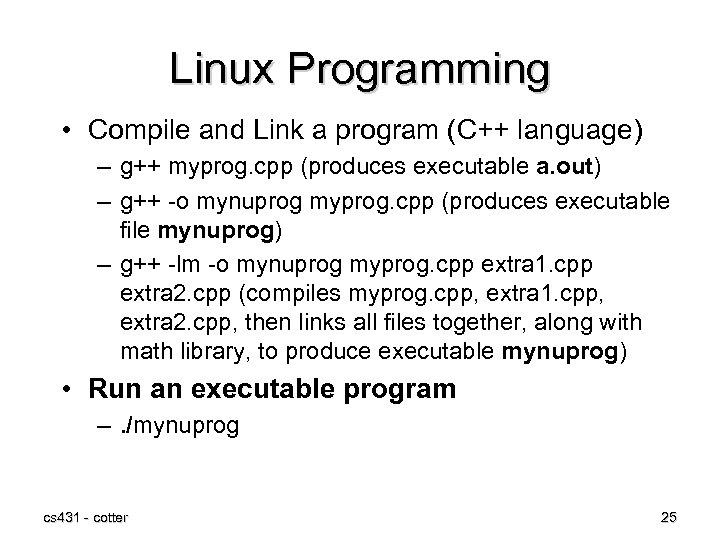 Linux Programming

• Compile and Link a program (C++ language)
– g++ myprog.cpp (produces executable a.out)
– g++ -o mynuprog myprog.cpp (produces executable file mynuprog)
– g++ -lm -o mynuprog myprog.cpp extra1.cpp extra2.cpp (compiles myprog.cpp, extra1.cpp, extra2.cpp, then links all files together, along with math library, to produce executable mynuprog)

• Run an executable program
– ./mynuprog

cs431 - cotter

25